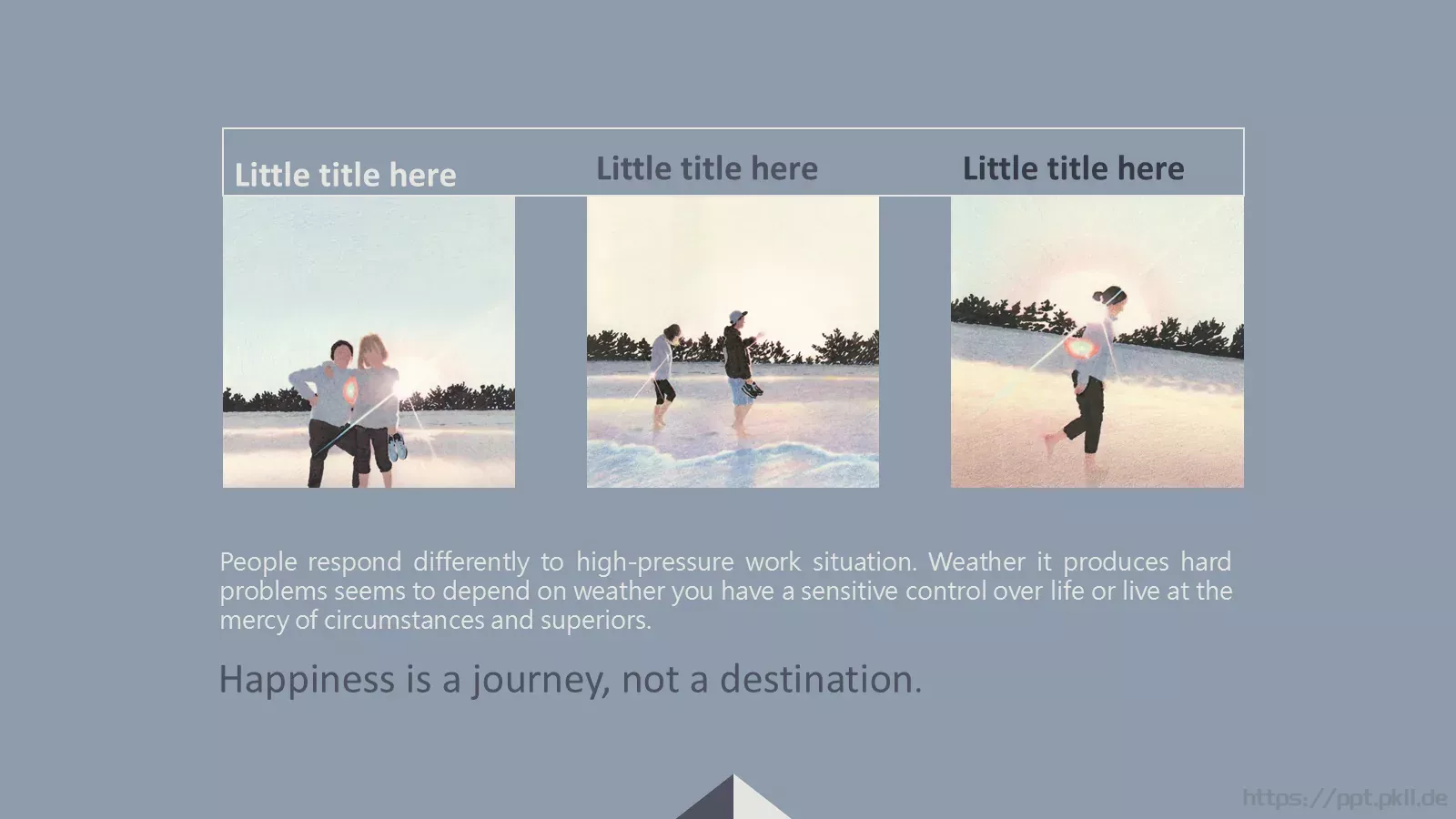 Little title here

Little title here

Little title here

People respond differently to high-pressure work situation. Weather it produces hard problems seems to depend on weather you have a sensitive control over life or live at the mercy of circumstances and superiors.

Happiness is a journey, not a destination.

https://ppt.pkll.de